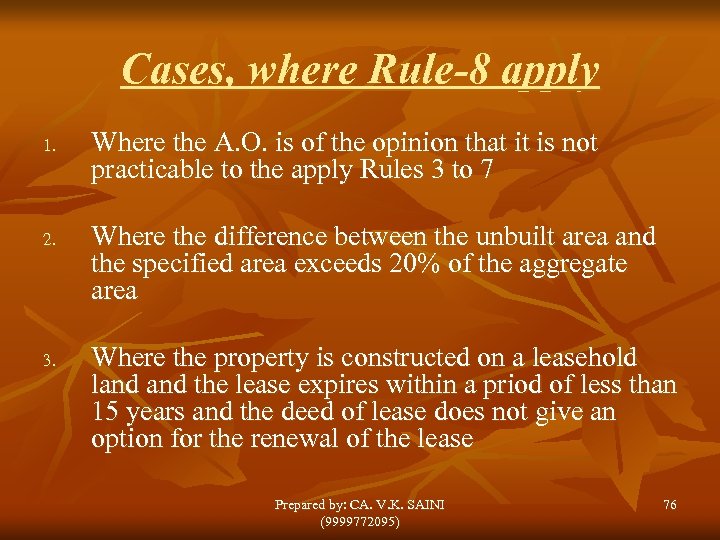 Cases, where Rule-8 apply

1. Where the A.O. is of the opinion that it is not practicable to the apply Rules 3 to 7

2. Where the difference between the unbuilt area and the specified area exceeds 20% of the aggregate area

3. Where the property is constructed on a leasehold land and the lease expires within a priod of less than 15 years and the deed of lease does not give an option for the renewal of the lease

Prepared by: CA. V.K. SAINI (9999772095)

76